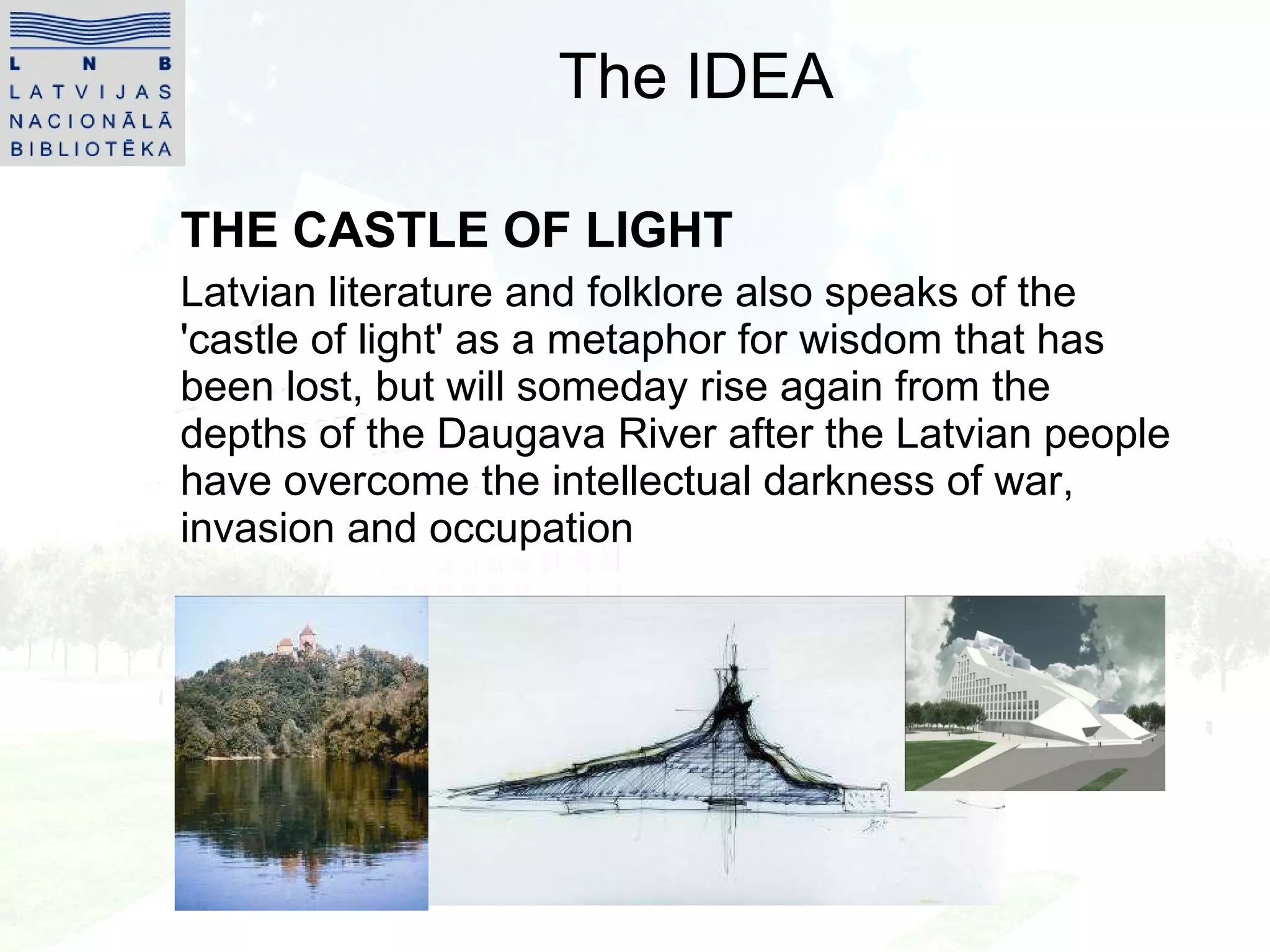 L N B
LATVIJAS
NACIONĀLĀ
BIBLIOTĒKA

The IDEA

THE CASTLE OF LIGHT

Latvian literature and folklore also speaks of the 'castle of light' as a metaphor for wisdom that has been lost, but will someday rise again from the depths of the Daugava River after the Latvian people have overcome the intellectual darkness of war, invasion and occupation